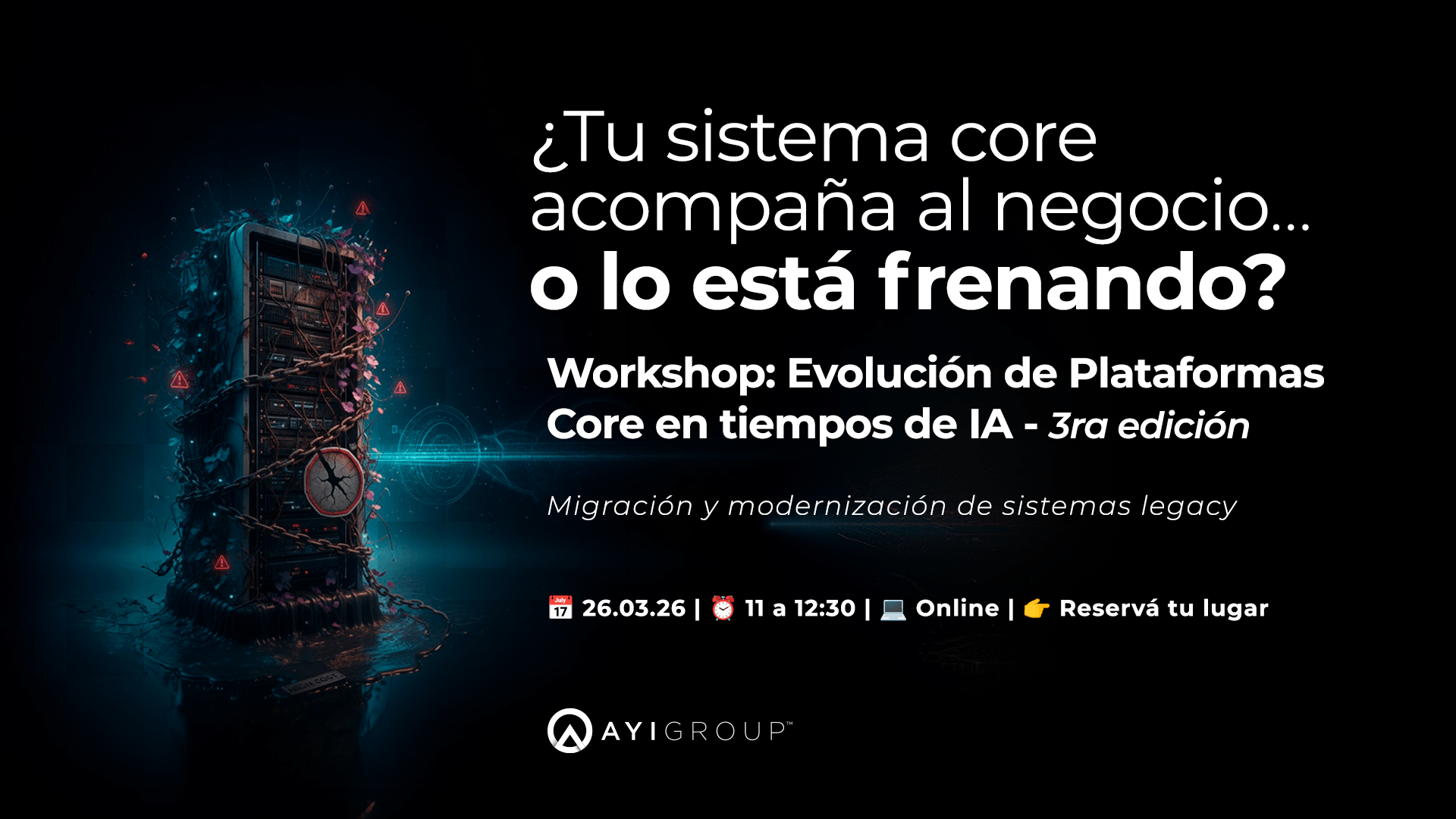 ¿Tu sistema core acompaña al negocio... o lo está frenando?

Workshop: Evolución de Plataformas Core en tiempos de IA - 3ra edición

Migración y modernización de sistemas legacy

📅 26.03.26 | ⏰ 11 a 12:30 | 💻 Online | 👉 Reservá tu lugar

AYI GROUP™